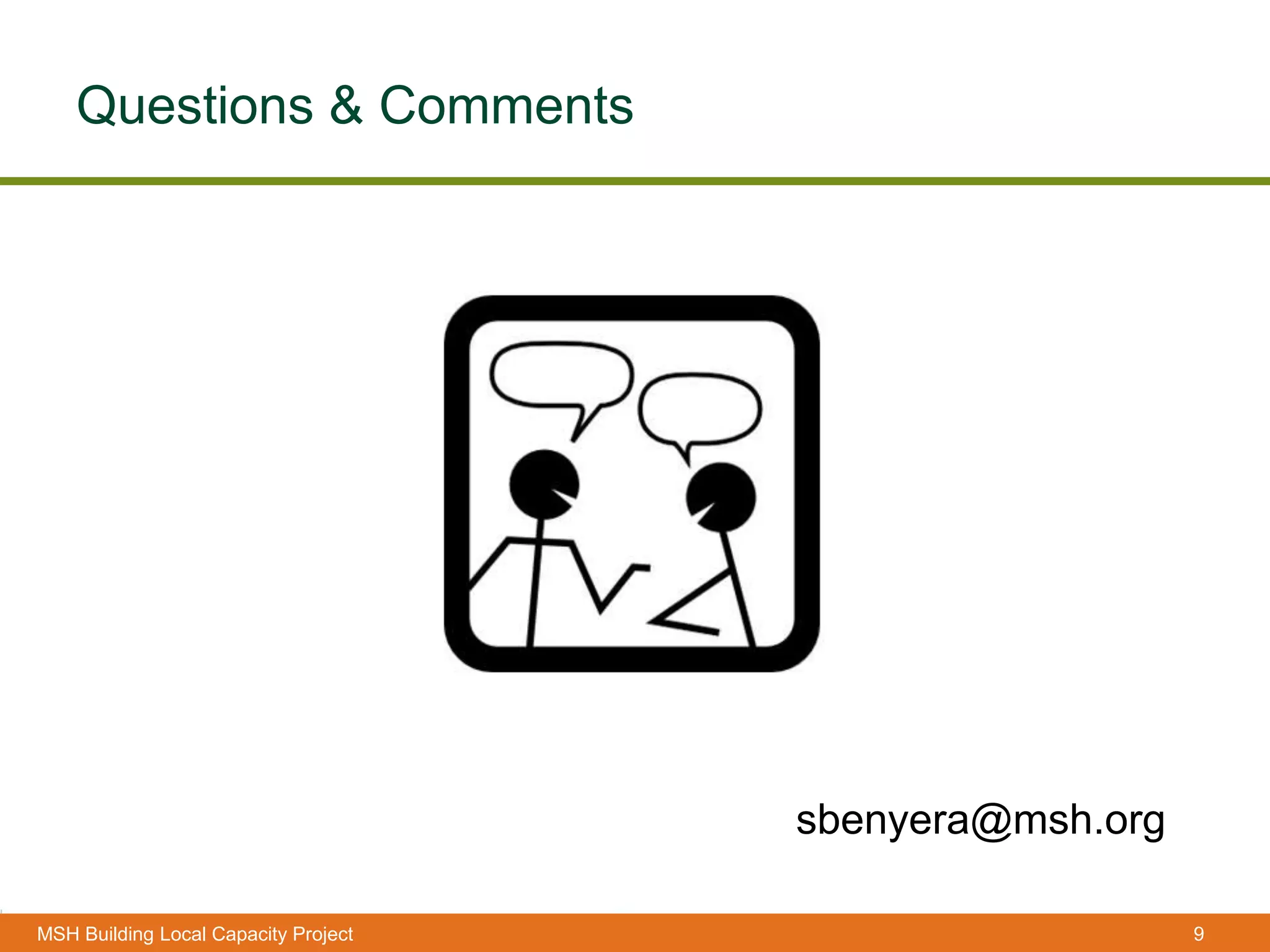 Questions & Comments

sbenyera@msh.org

MSH Building Local Capacity Project

9